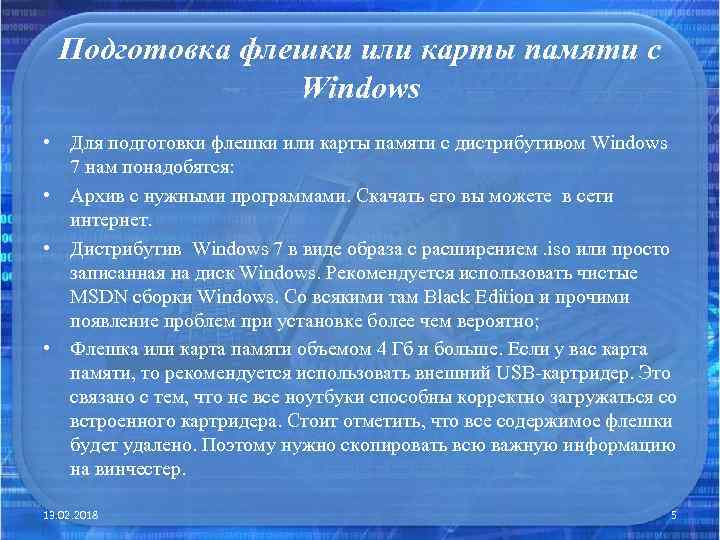 Подготовка флешки или карты памяти с Windows

• Для подготовки флешки или карты памяти с дистрибутивом Windows 7 нам понадобятся:

• Архив с нужными программами. Скачать его вы можете в сети интернет.

• Дистрибутив Windows 7 в виде образа с расширением .iso или просто записанная на диск Windows. Рекомендуется использовать чистые MSDN сборки Windows. Со всякими там Black Edition и прочими появление проблем при установке более чем вероятно;

• Флешка или карта памяти объемом 4 Гб и больше. Если у вас карта памяти, то рекомендуется использовать внешний USB-картридер. Это связано с тем, что не все ноутбуки способны корректно загружаться со встроенного картридера. Стоит отметить, что все содержимое флешки будет удалено. Поэтому нужно скопировать всю важную информацию на винчестер.

19.02.2018

5